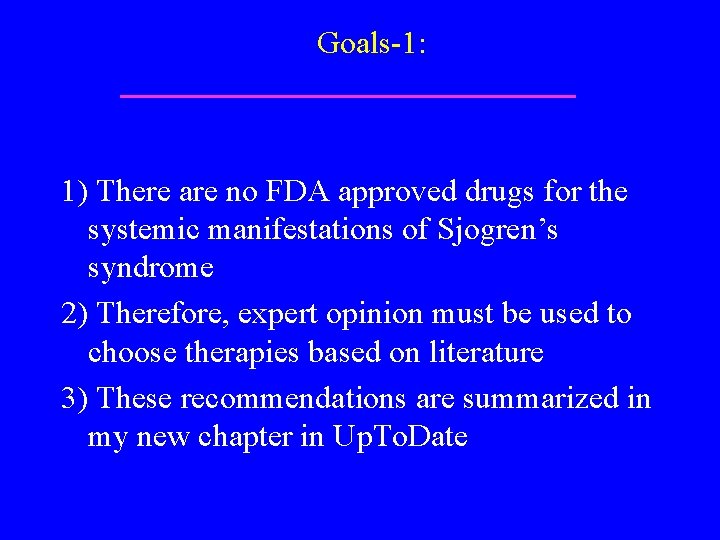 Goals-1:

1) There are no FDA approved drugs for the systemic manifestations of Sjogren’s syndrome

2) Therefore, expert opinion must be used to choose therapies based on literature

3) These recommendations are summarized in my new chapter in UpToDate